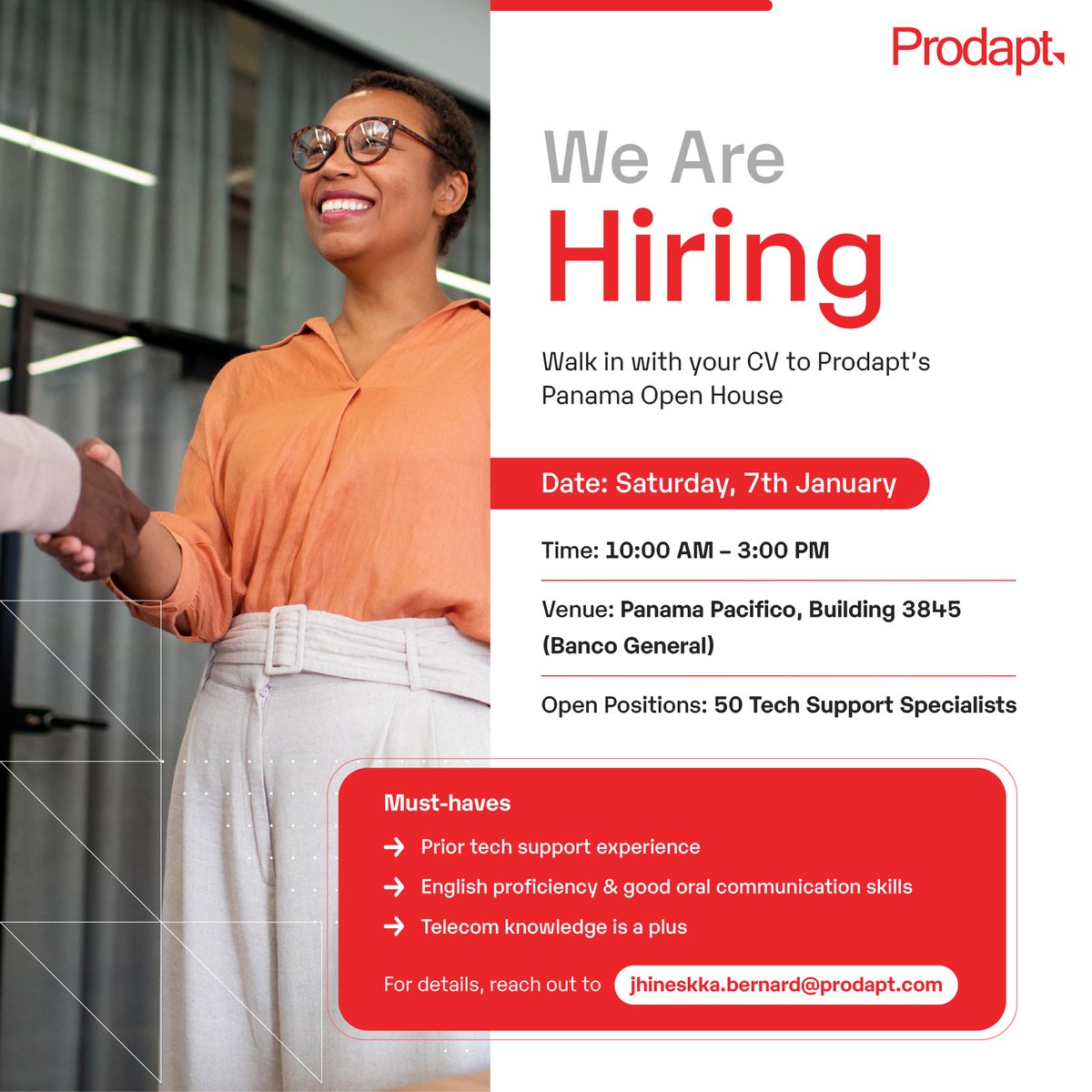 Prodapt

We Are
Hiring

Walk in with your CV to Prodapt's Panama Open House

Date: Saturday, 7th January

Time: 10:00 AM – 3:00 PM

Venue: Panama Pacifico, Building 3845 (Banco General)

Open Positions: 50 Tech Support Specialists

Must-haves

→ Prior tech support experience

→ English proficiency & good oral communication skills

→ Telecom knowledge is a plus

For details, reach out to jhineskka.bernard@prodapt.com